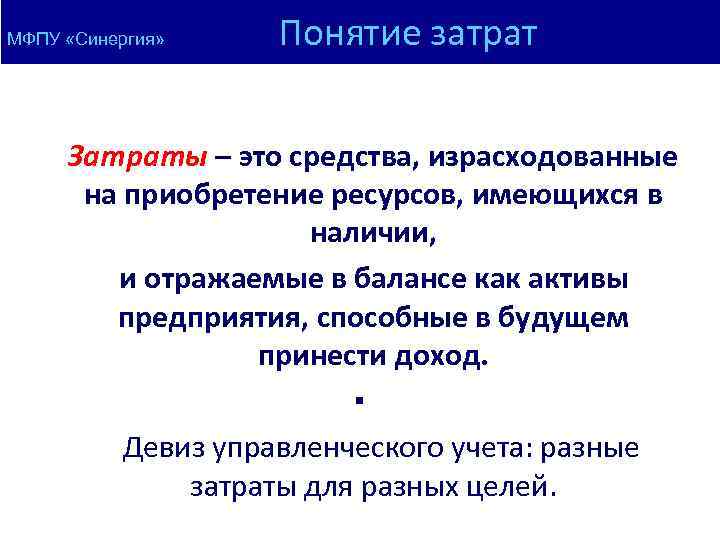 МФПУ «Синергия»

Понятие затрат

Затраты – это средства, израсходованные на приобретение ресурсов, имеющихся в наличии,

и отражаемые в балансе как активы предприятия, способные в будущем принести доход.

.

Девиз управленческого учета: разные затраты для разных целей.